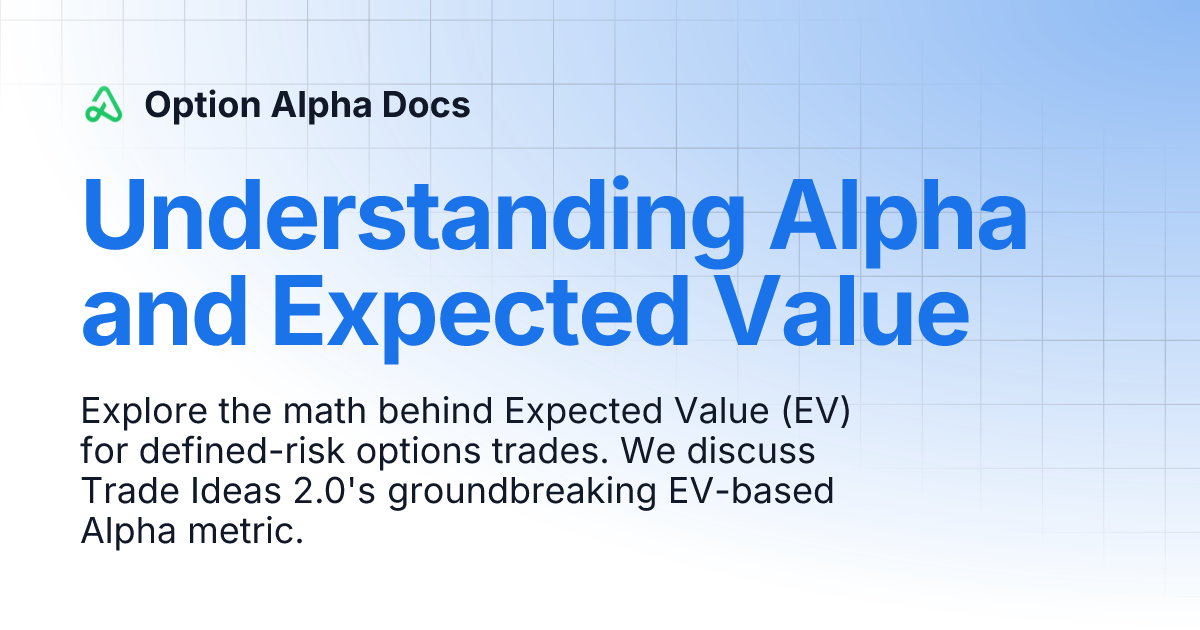 Option Alpha Docs

Understanding Alpha and Expected Value

Explore the math behind Expected Value (EV) for defined-risk options trades. We discuss Trade Ideas 2.0's groundbreaking EV-based Alpha metric.